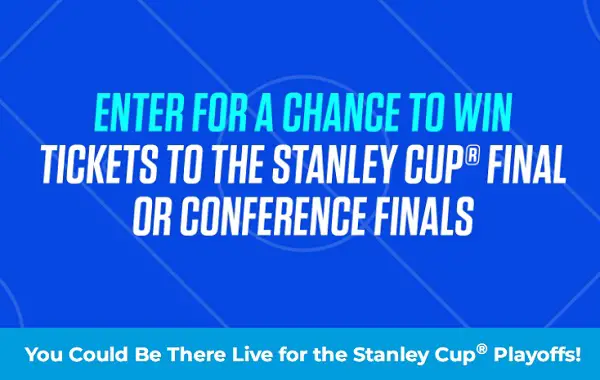 ENTER FOR A CHANCE TO WIN
TICKETS TO THE STANLEY CUP® FINAL OR CONFERENCE FINALS

You Could Be There Live for the Stanley Cup® Playoffs!